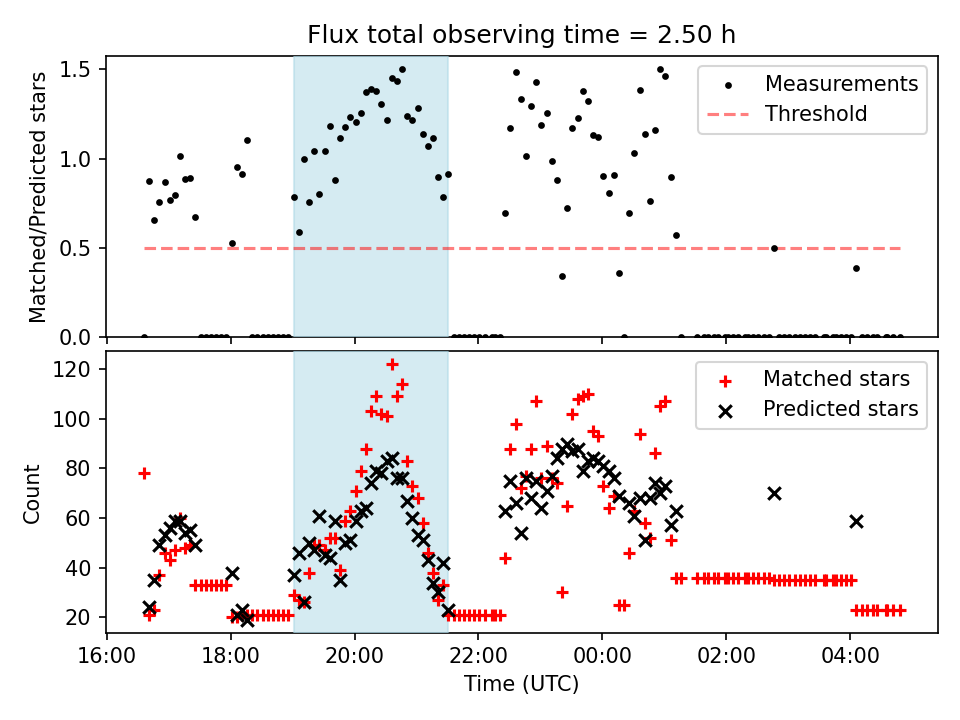 Flux total observing time = 2.50 h

Matched/Predicted stars

1.5
1.0
0.5
0.0

Measurements
Threshold

Count

120
100
80
60
40
20

Matched stars
Predicted stars

16:00
18:00
20:00
22:00
00:00
02:00
04:00

Time (UTC)